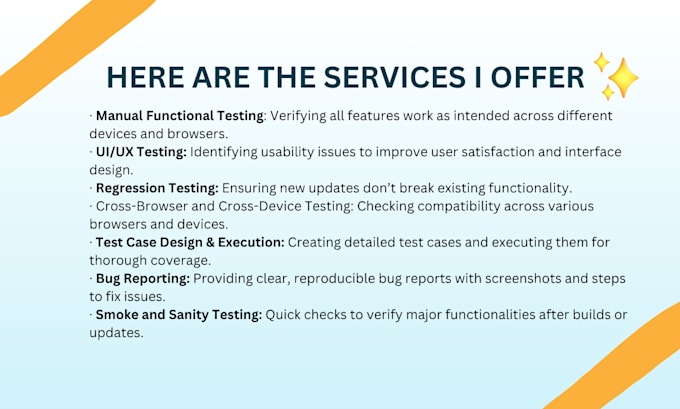 HERE ARE THE SERVICES I OFFER

· Manual Functional Testing: Verifying all features work as intended across different devices and browsers.
· UI/UX Testing: Identifying usability issues to improve user satisfaction and interface design.
· Regression Testing: Ensuring new updates don't break existing functionality.
· Cross-Browser and Cross-Device Testing: Checking compatibility across various browsers and devices.
· Test Case Design & Execution: Creating detailed test cases and executing them for thorough coverage.
· Bug Reporting: Providing clear, reproducible bug reports with screenshots and steps to fix issues.
· Smoke and Sanity Testing: Quick checks to verify major functionalities after builds or updates.